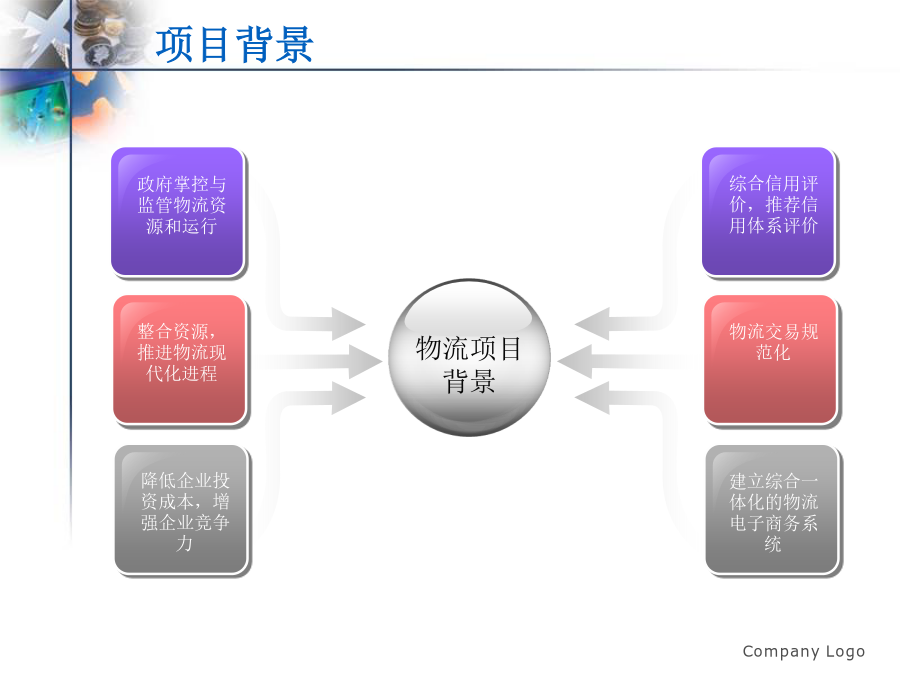 项目背景

政府掌控与监管物流资源和运行

整合资源，推进物流现代化进程

降低企业投资成本，增强企业竞争力

物流项目背景

综合信用评价，推荐信用体系评价

物流交易规范化

建立综合一体化的物流电子商务系统

Company Logo